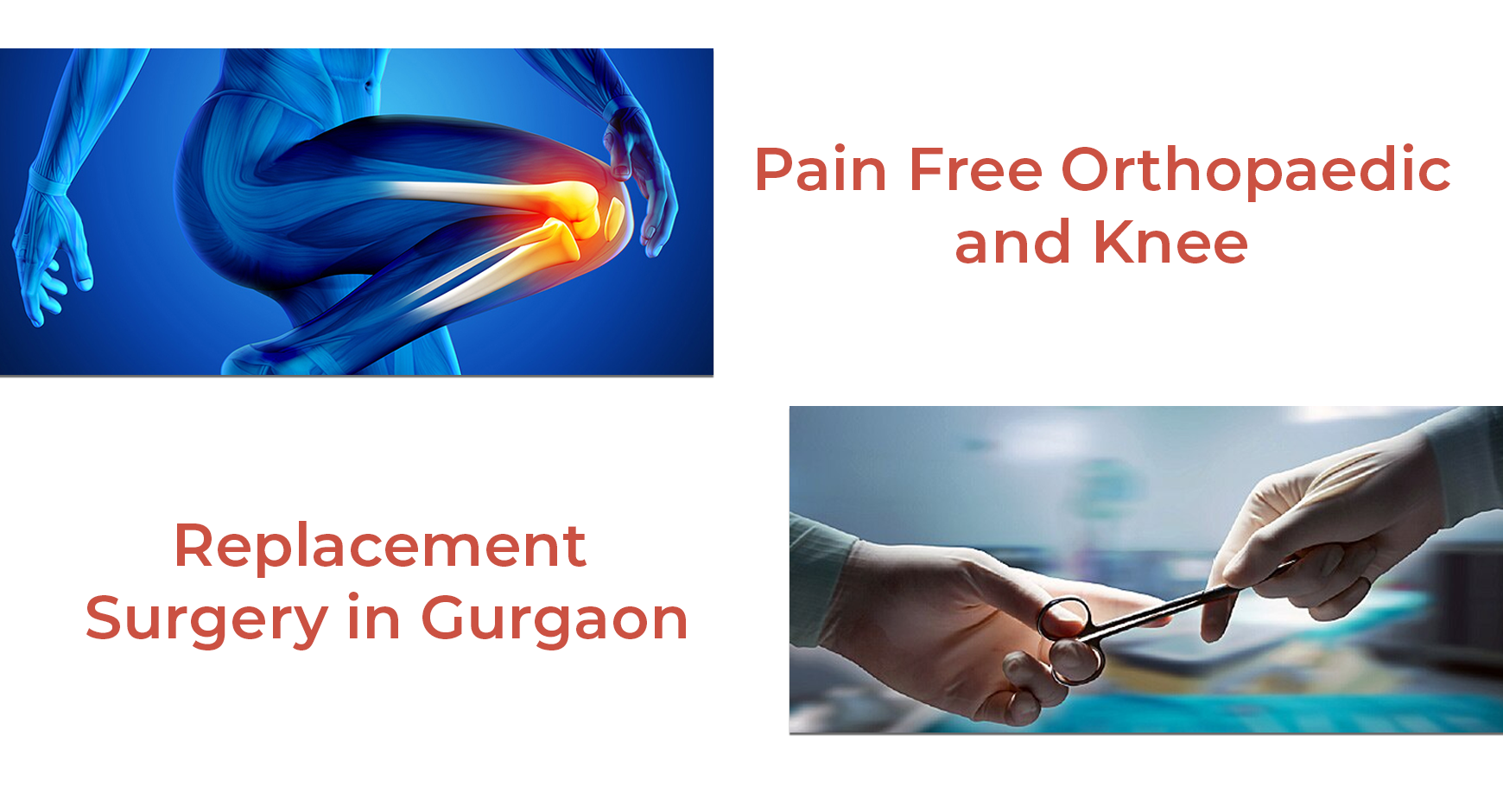 Pain Free Orthopaedic and Knee

Replacement Surgery in Gurgaon